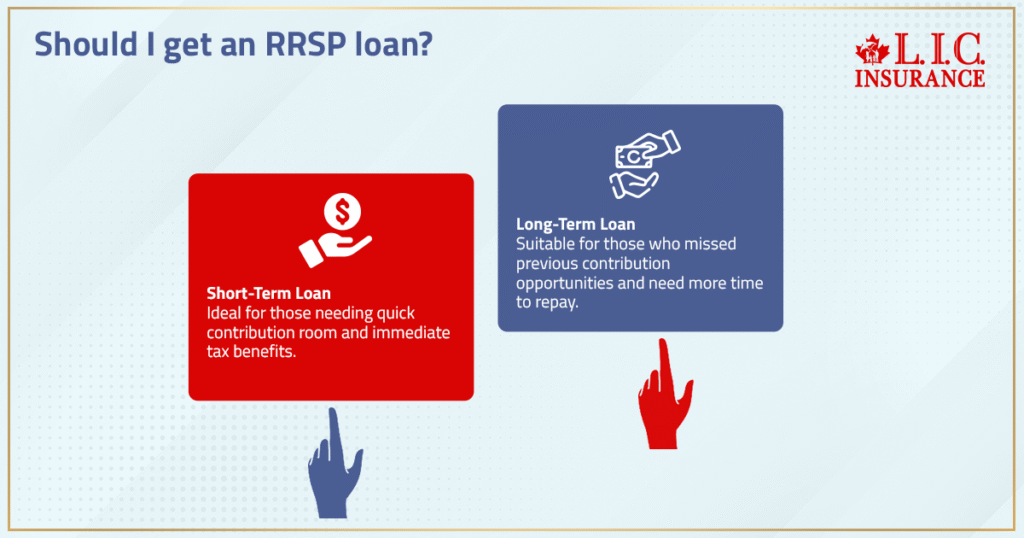 Should I get an RRSP loan?

L.I.C. INSURANCE

Short-Term Loan
Ideal for those needing quick contribution room and immediate tax benefits.

Long-Term Loan
Suitable for those who missed previous contribution opportunities and need more time to repay.